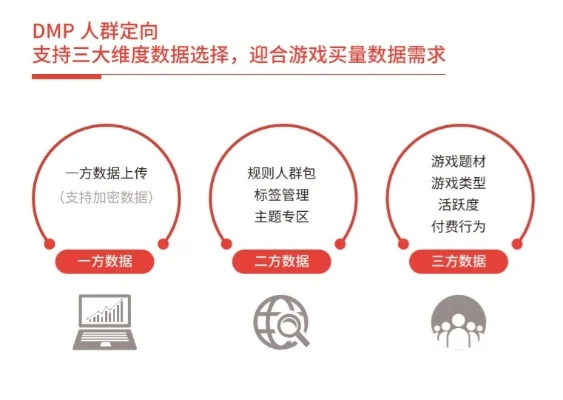 DMP 人群定向
支持三大维度数据选择，迎合游戏买量数据需求

一方数据上传
（支持加密数据）

一方数据

规则人群包
标签管理
主题专区

二方数据

游戏题材
游戏类型
活跃度
付费行为

三方数据